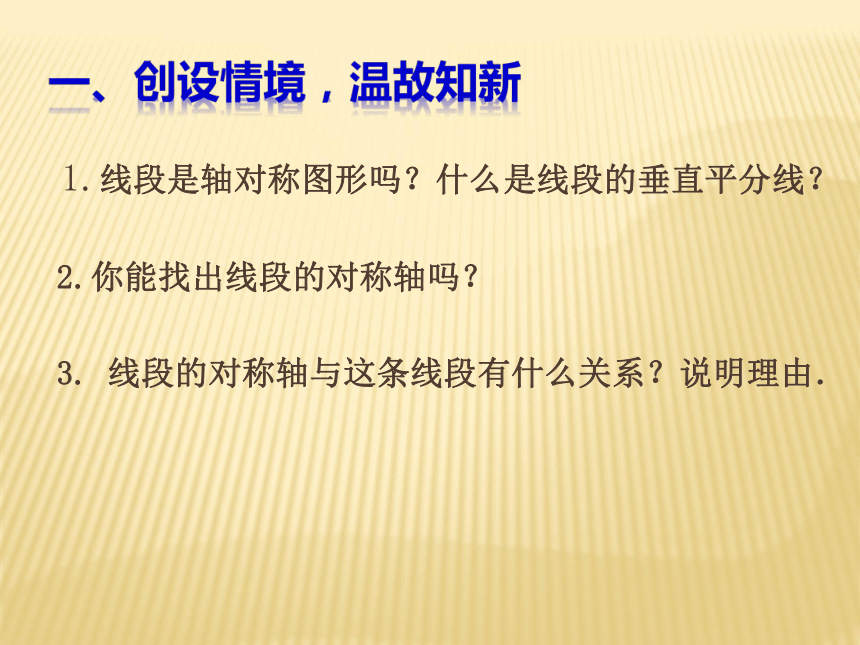 一、创设情境，温故知新

1.线段是轴对称图形吗？什么是线段的垂直平分线？

2.你能找出线段的对称轴吗？

3. 线段的对称轴与这条线段有什么关系？说明理由.